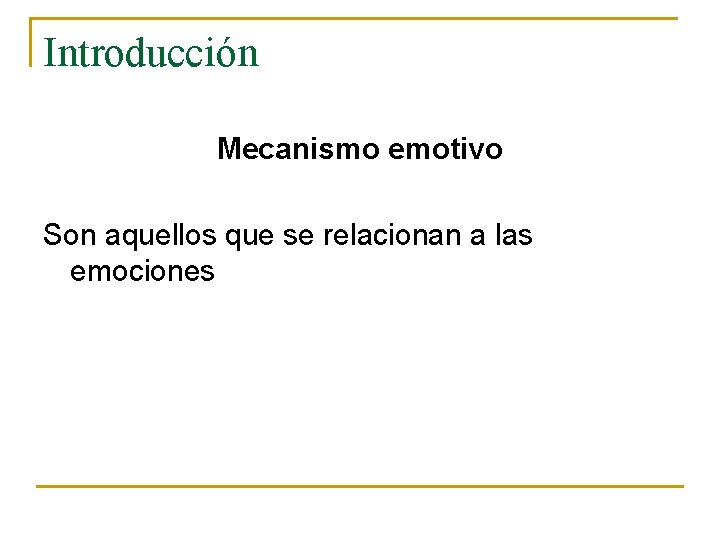 Introducción

Mecanismo emotivo

Son aquellos que se relacionan a las emociones